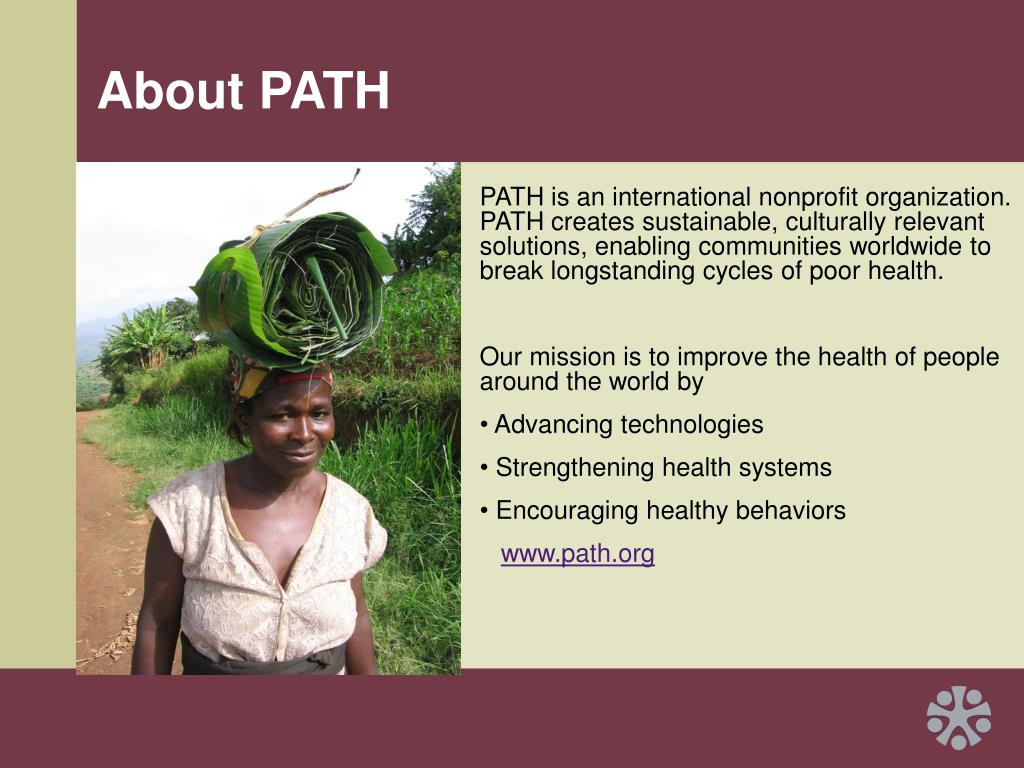 About PATH

PATH is an international nonprofit organization. PATH creates sustainable, culturally relevant solutions, enabling communities worldwide to break longstanding cycles of poor health.

Our mission is to improve the health of people around the world by

• Advancing technologies

• Strengthening health systems

• Encouraging healthy behaviors

www.path.org